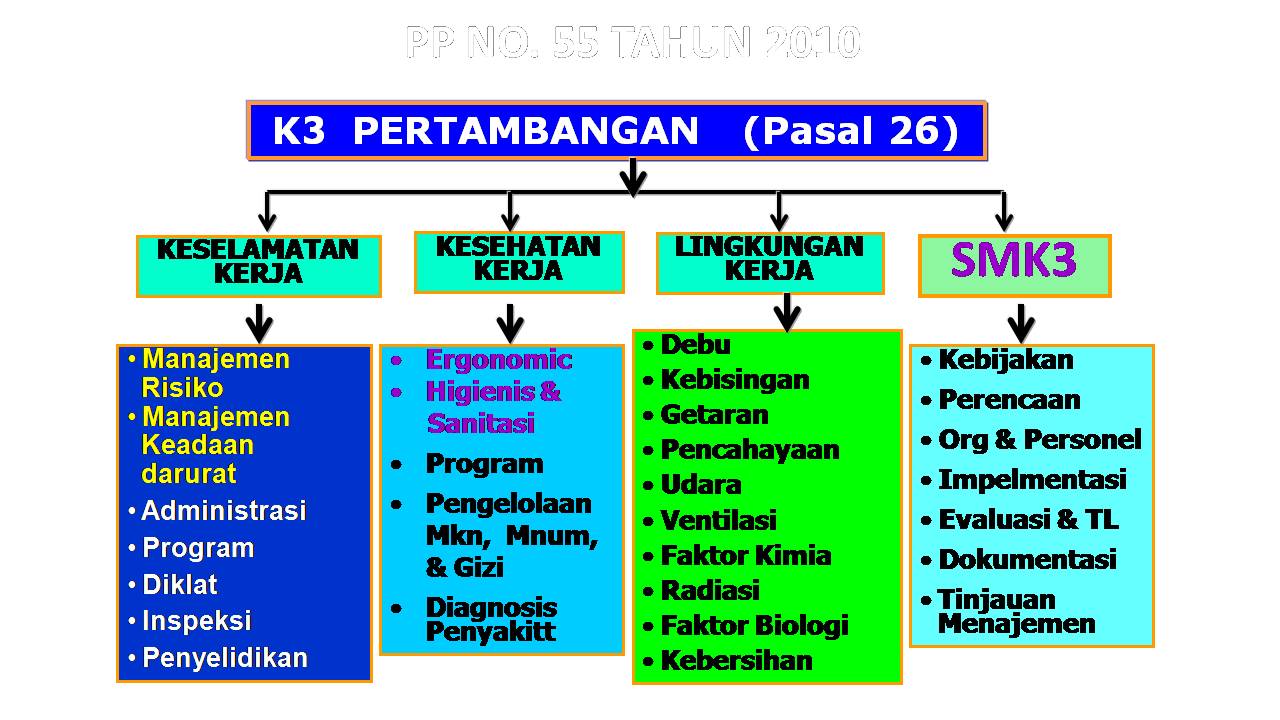 PP NO. 55 TAHUN 2010

K3 PERTAMBANGAN (Pasal 26)

KESELAMATAN KERJA

KESEHATAN KERJA

LINGKUNGAN KERJA

SMK3

• Manajemen Risiko
• Manajemen Keadaan darurat
• Administrasi
• Program
• Diklat
• Inspeksi
• Penyelidikan

• Ergonomic
• Higienis & Sanitasi
• Program
• Pengelolaan Mkn, Mnum, & Gizi
• Diagnosis Penyakitt

• Debu
• Kebisingan
• Getaran
• Pencahayaan
• Udara
• Ventilasi
• Faktor Kimia
• Radiasi
• Faktor Biologi
• Kebersihan

• Kebijakan
• Perencaan
• Org & Personel
• Impelmentasi
• Evaluasi & TL
• Dokumentasi
• Tinjauan Menajemen